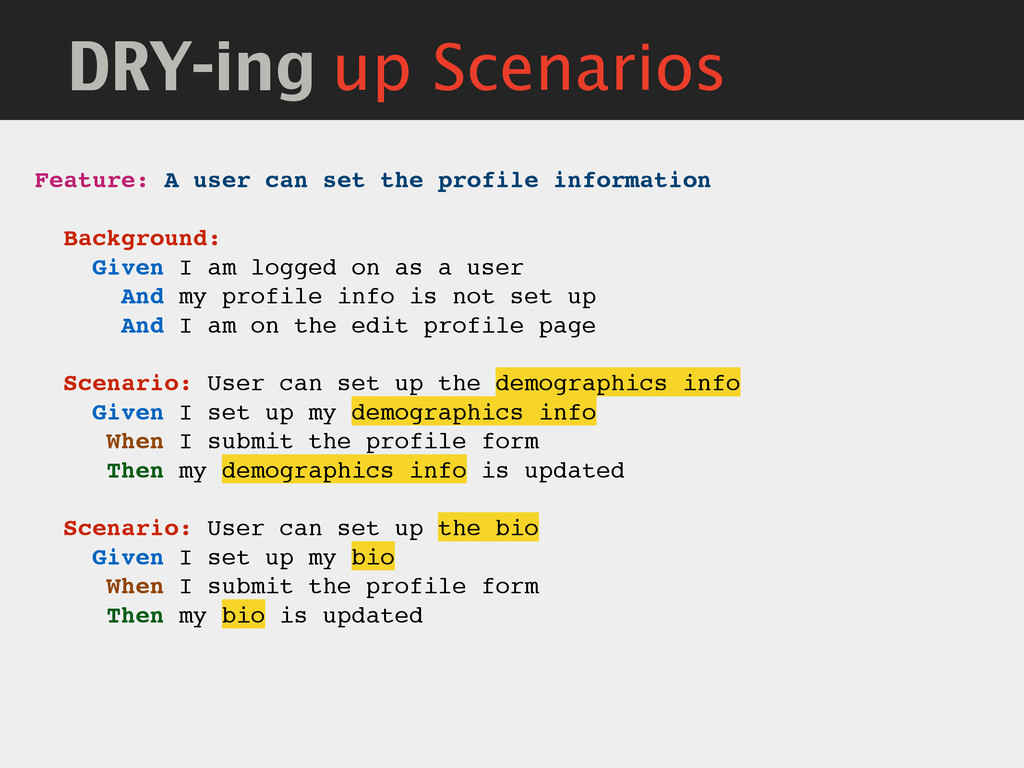 DRY-ing up Scenarios

Feature: A user can set the profile information

Background:
Given I am logged on as a user
And my profile info is not set up
And I am on the edit profile page

Scenario: User can set up the demographics info
Given I set up my demographics info
When I submit the profile form
Then my demographics info is updated

Scenario: User can set up the bio
Given I set up my bio
When I submit the profile form
Then my bio is updated